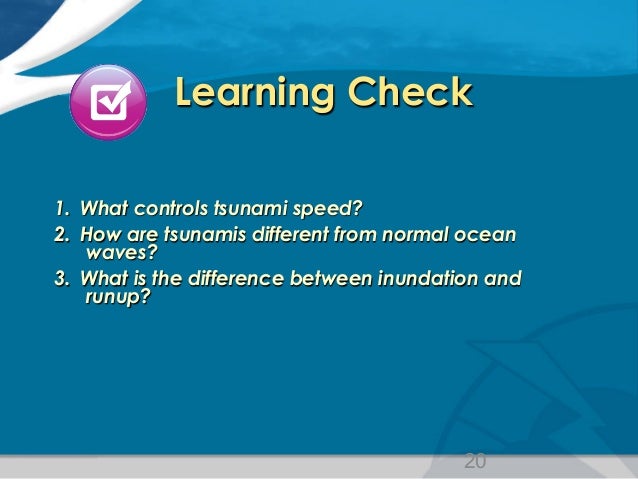 Learning Check

1. What controls tsunami speed?
2. How are tsunamis different from normal ocean waves?
3. What is the difference between inundation and runup?

20